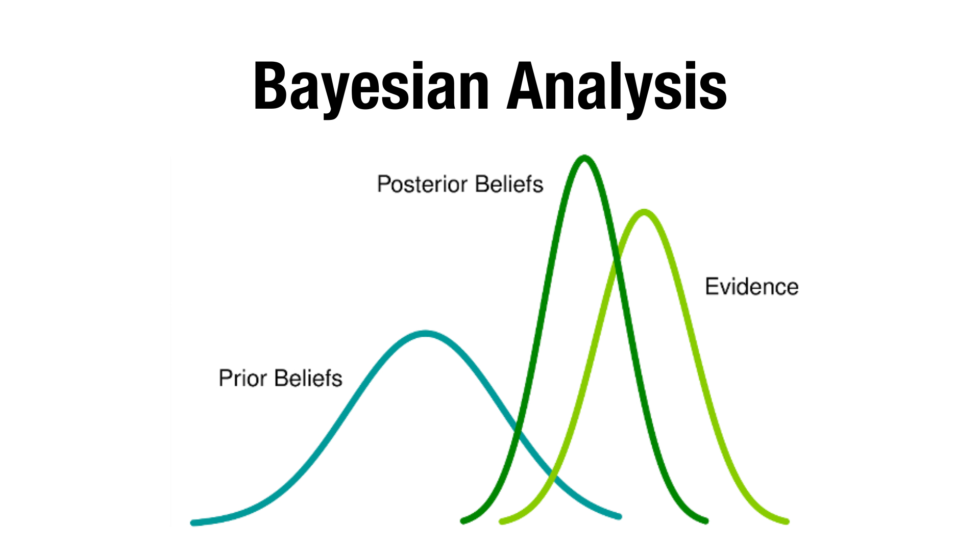 Bayesian Analysis

Posterior Beliefs

Evidence

Prior Beliefs